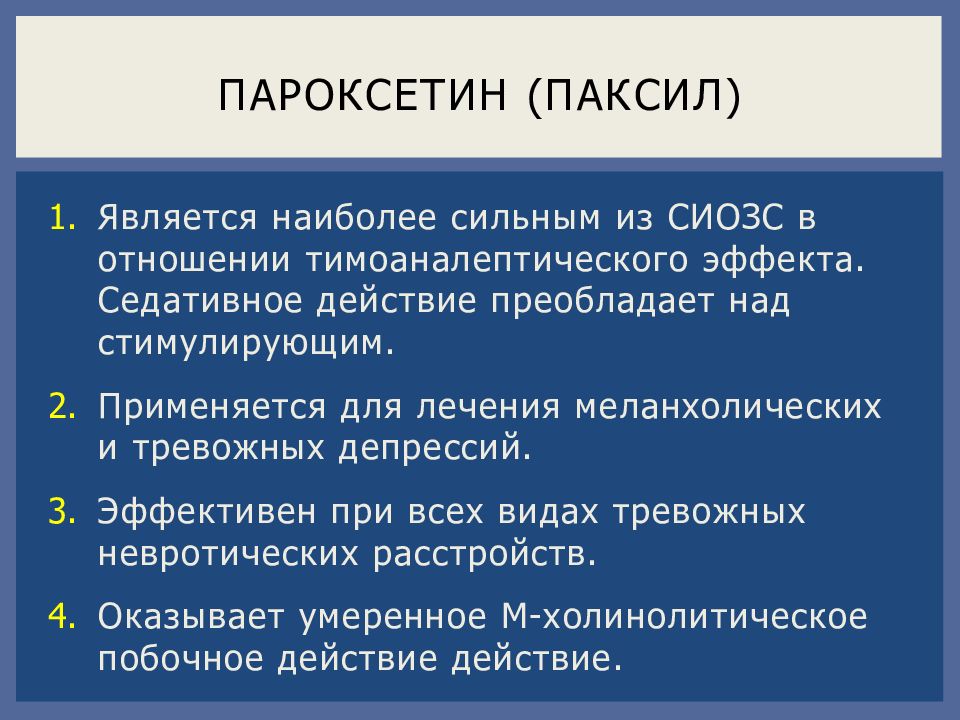 ПАРОКСЕТИН (ПАКСИЛ)

1. Является наиболее сильным из СИОЗС в отношении тимоаналептического эффекта. Седативное действие преобладает над стимулирующим.

2. Применяется для лечения меланхолических и тревожных депрессий.

3. Эффективен при всех видах тревожных невротических расстройств.

4. Оказывает умеренное М-холинолитическое побочное действие действие.